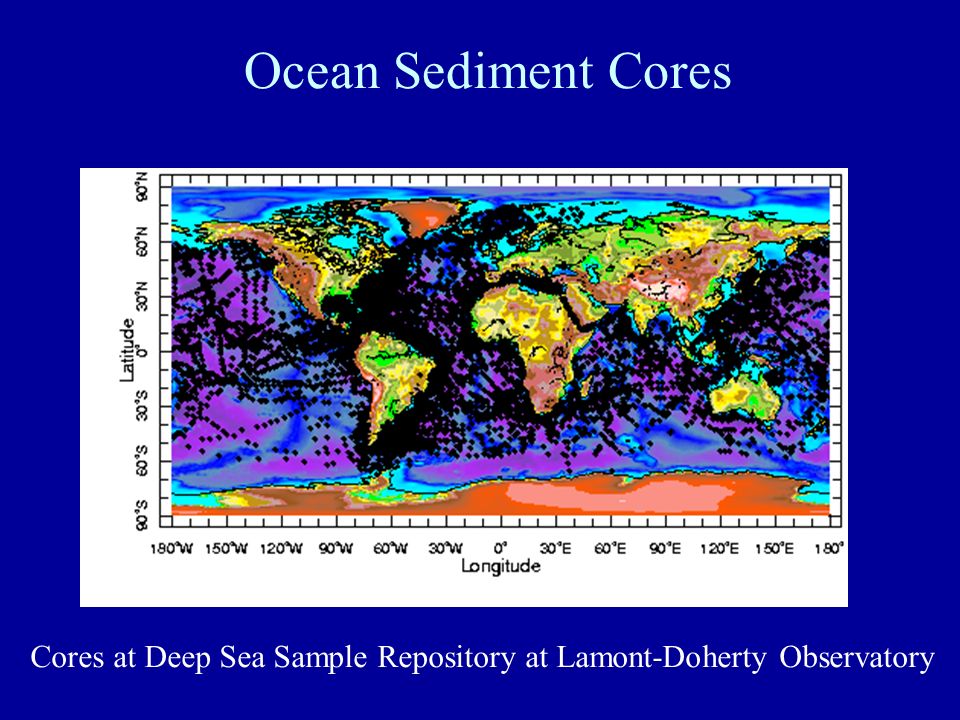 Ocean Sediment Cores

90°N
60°N
30°N
0°
30°S
60°S
90°S

Latitude

180°W 150°W 120°W 90°W 60°W 30°W 0° 30°E 60°E 90°E 120°E 150°E 180°
Longitude

Cores at Deep Sea Sample Repository at Lamont-Doherty Observatory